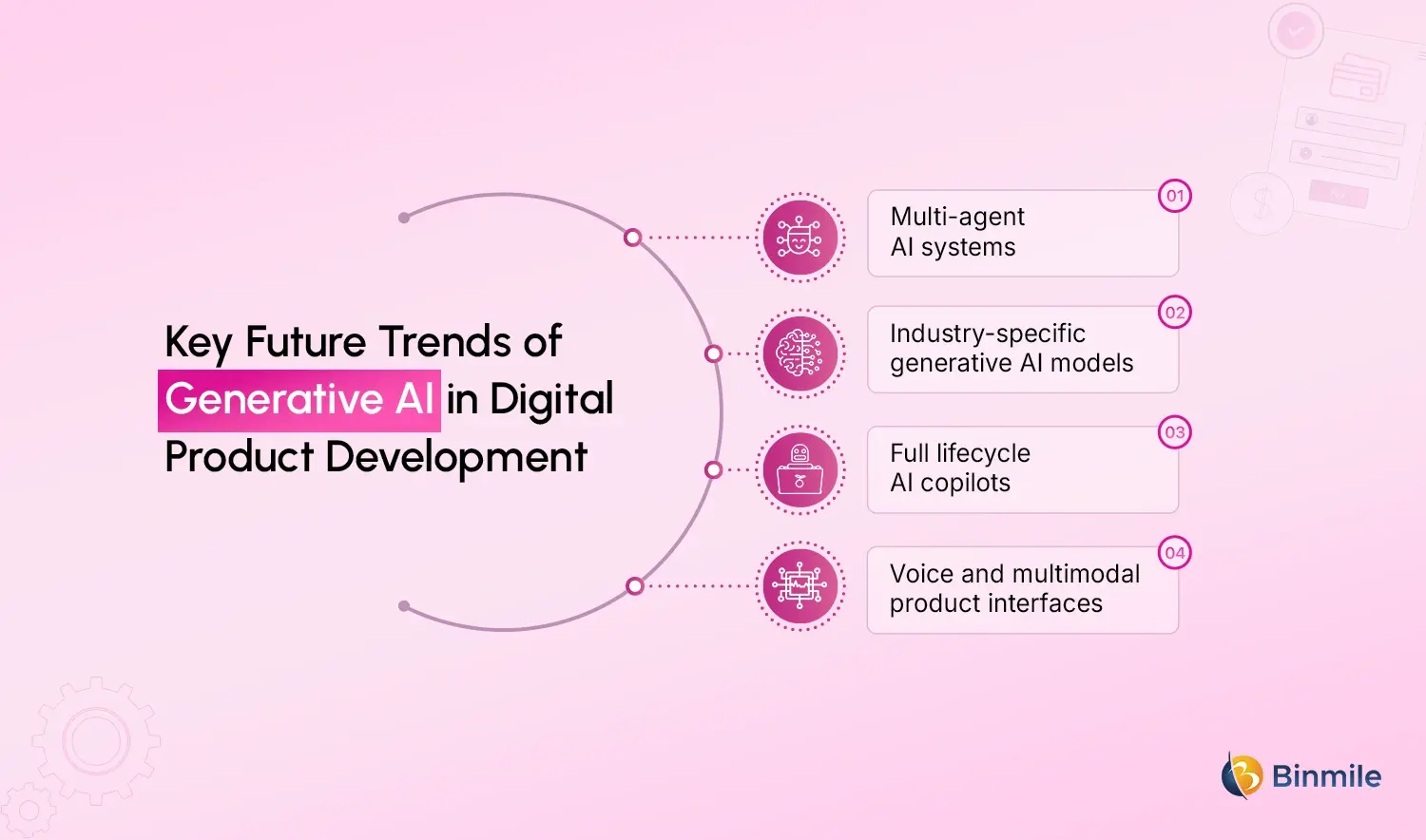 Key Future Trends of Generative AI in Digital Product Development

01
Multi-agent AI systems

02
Industry-specific generative AI models

03
Full lifecycle AI copilots

04
Voice and multimodal product interfaces

Binmile